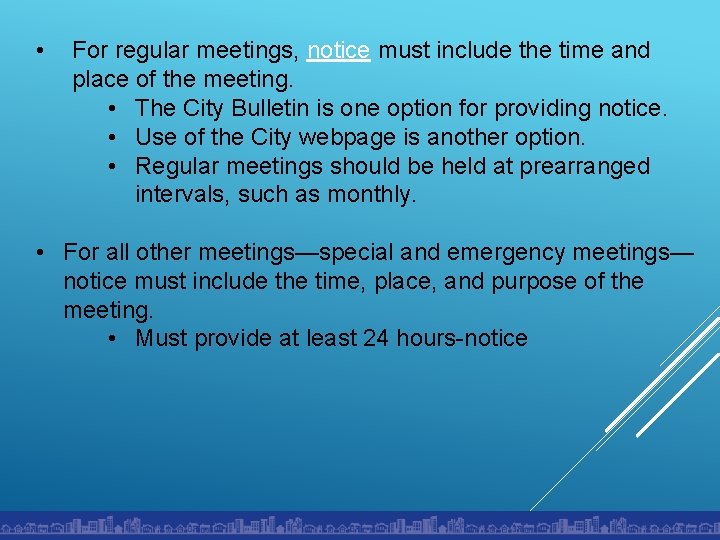 • For regular meetings, notice must include the time and place of the meeting.
• The City Bulletin is one option for providing notice.
• Use of the City webpage is another option.
• Regular meetings should be held at prearranged intervals, such as monthly.

• For all other meetings—special and emergency meetings—notice must include the time, place, and purpose of the meeting.
• Must provide at least 24 hours-notice